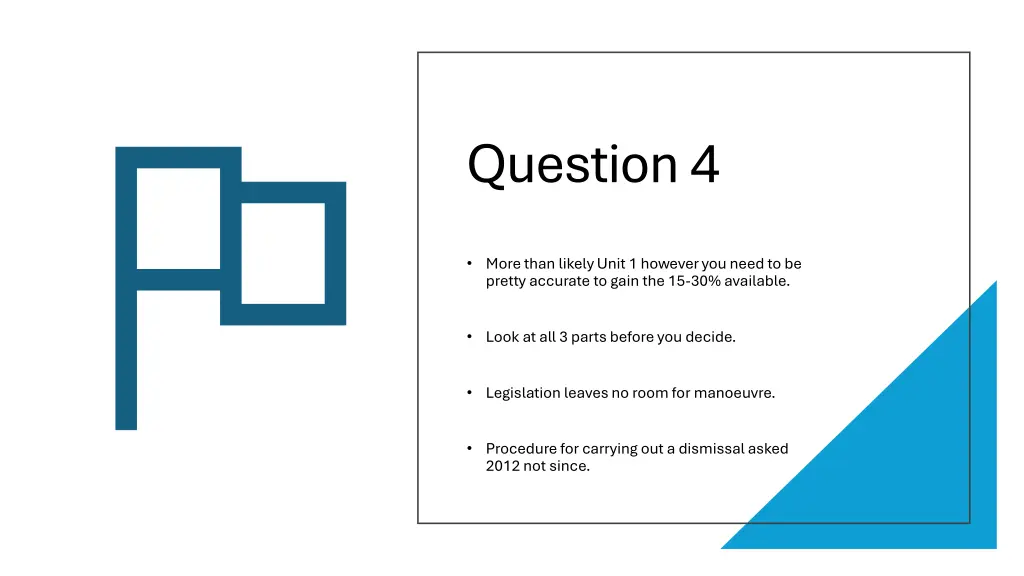 Question 4

• More than likely Unit 1 however you need to be pretty accurate to gain the 15-30% available.

• Look at all 3 parts before you decide.

• Legislation leaves no room for manoeuvre.

• Procedure for carrying out a dismissal asked 2012 not since.